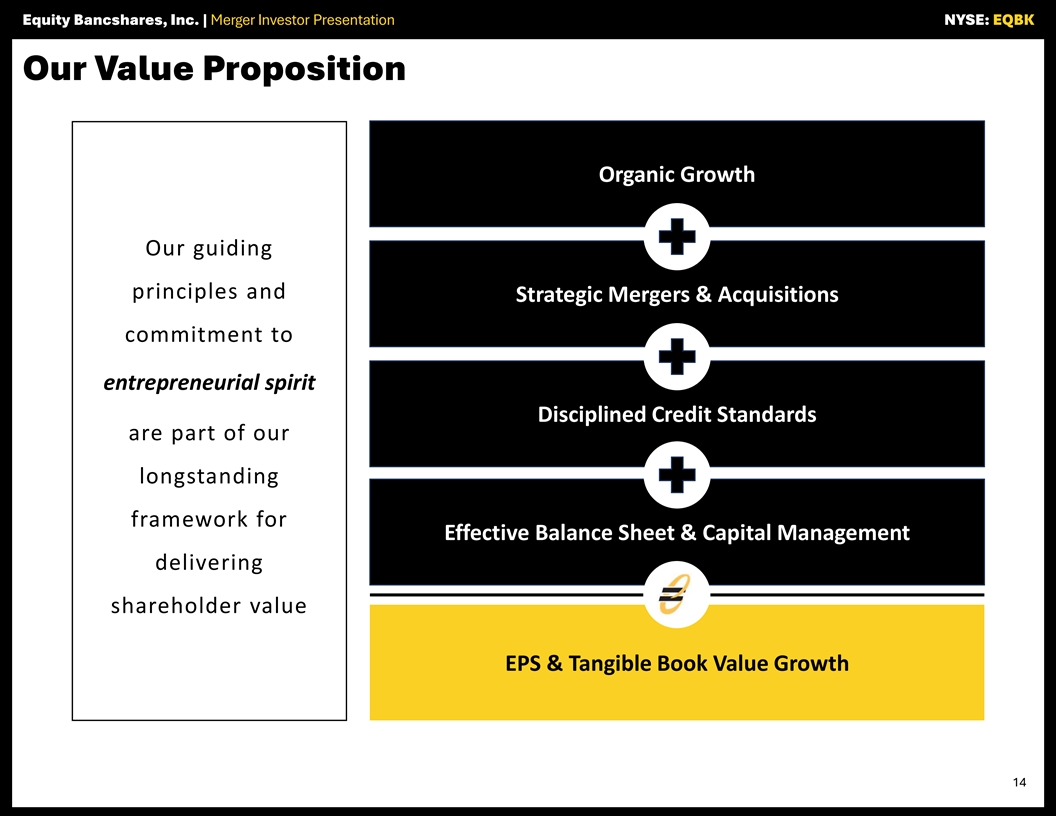 Equity Bancshares, Inc. | Merger Investor Presentation

NYSE: EQBK

Our Value Proposition

Our guiding principles and commitment to entrepreneurial spirit are part of our longstanding framework for delivering shareholder value

Organic Growth

Strategic Mergers & Acquisitions

Disciplined Credit Standards

Effective Balance Sheet & Capital Management

EPS & Tangible Book Value Growth

14